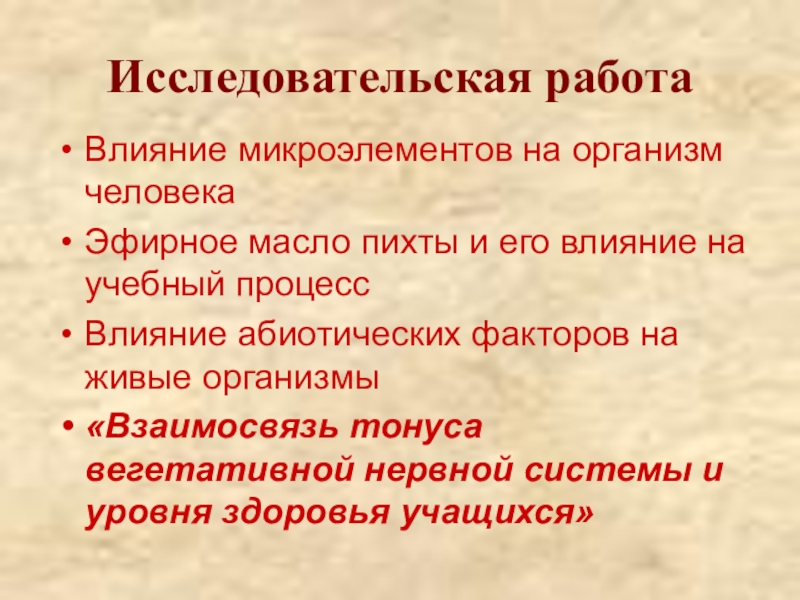 Исследовательская работа

• Влияние микроэлементов на организм человека
• Эфирное масло пихты и его влияние на учебный процесс
• Влияние абиотических факторов на живые организмы
• «Взаимосвязь тонуса вегетативной нервной системы и уровня здоровья учащихся»